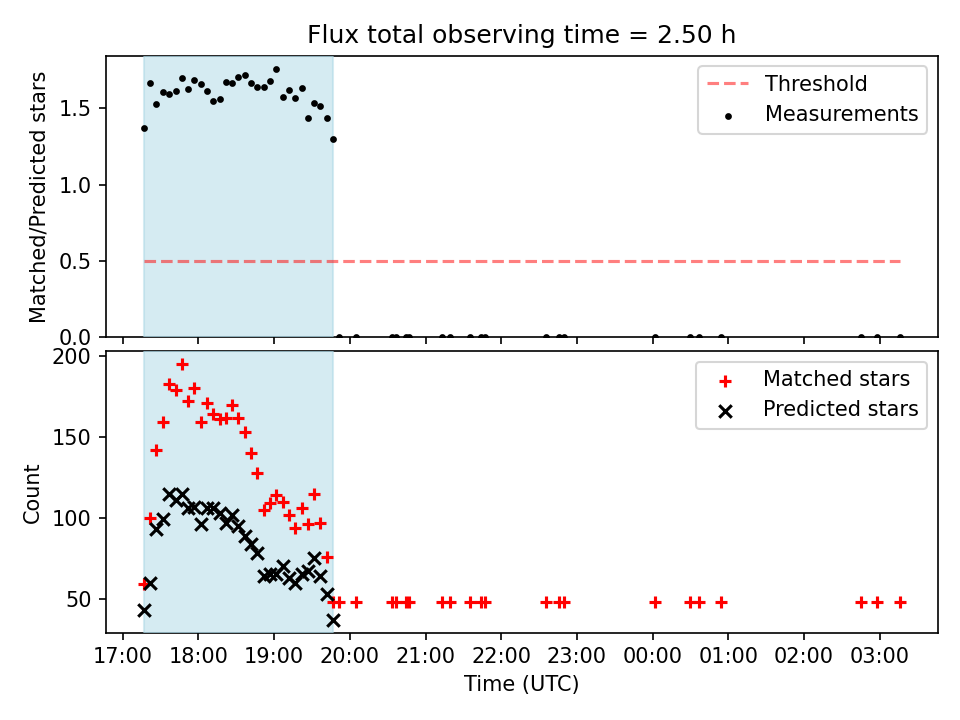 Flux total observing time = 2.50 h

Matched/Predicted stars

1.5
1.0
0.5
0.0

Threshold
Measurements

Count

200
150
100
50

Matched stars
Predicted stars

17:00 18:00 19:00 20:00 21:00 22:00 23:00 00:00 01:00 02:00 03:00

Time (UTC)